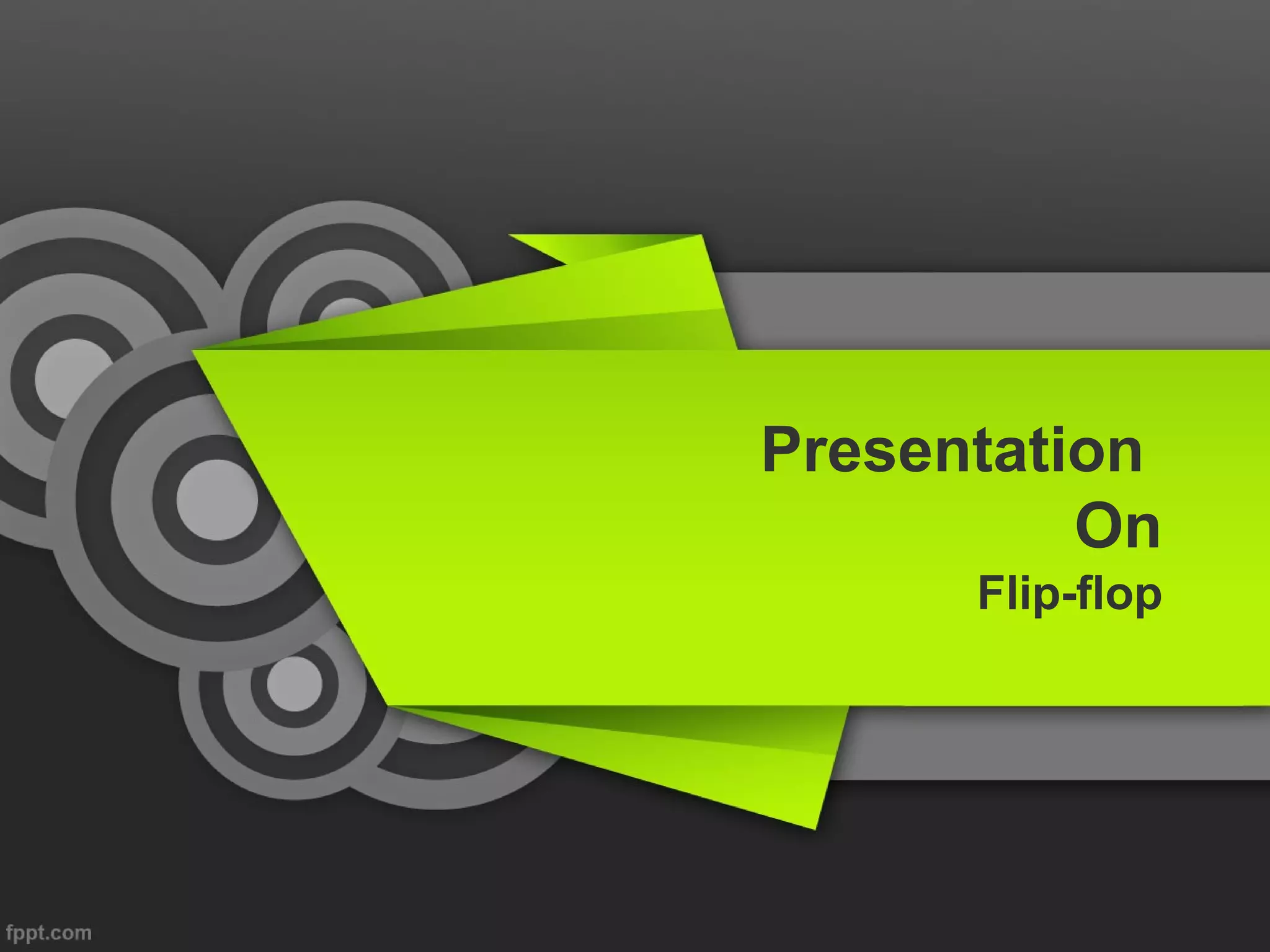 Presentation
On
Flip-flop

fppt.com